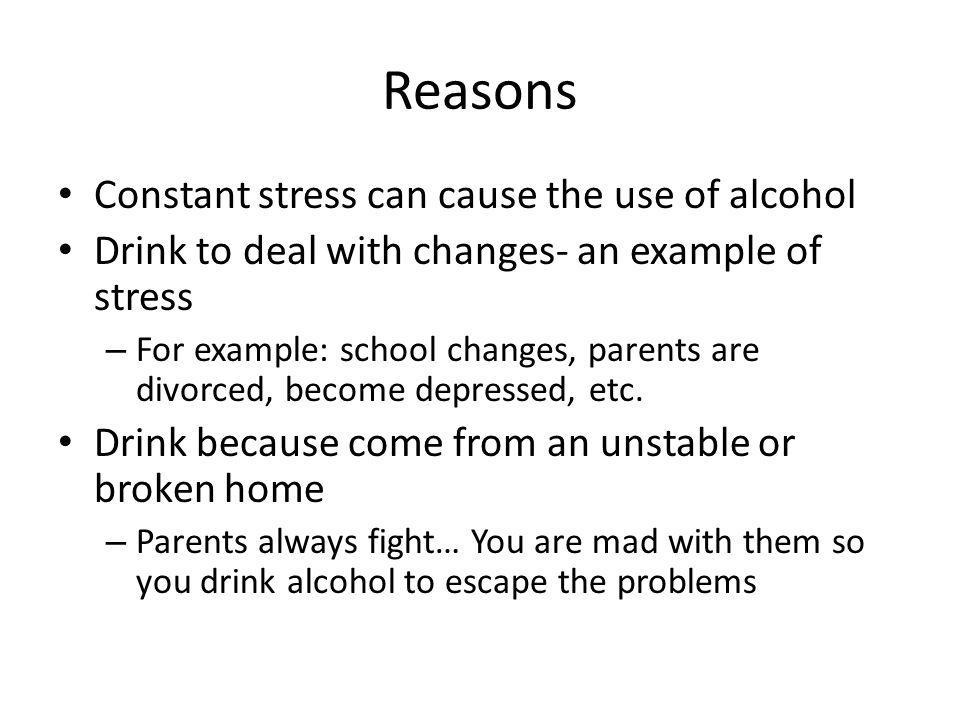 Reasons

• Constant stress can cause the use of alcohol
• Drink to deal with changes- an example of stress
– For example: school changes, parents are divorced, become depressed, etc.
• Drink because come from an unstable or broken home
– Parents always fight… You are mad with them so you drink alcohol to escape the problems